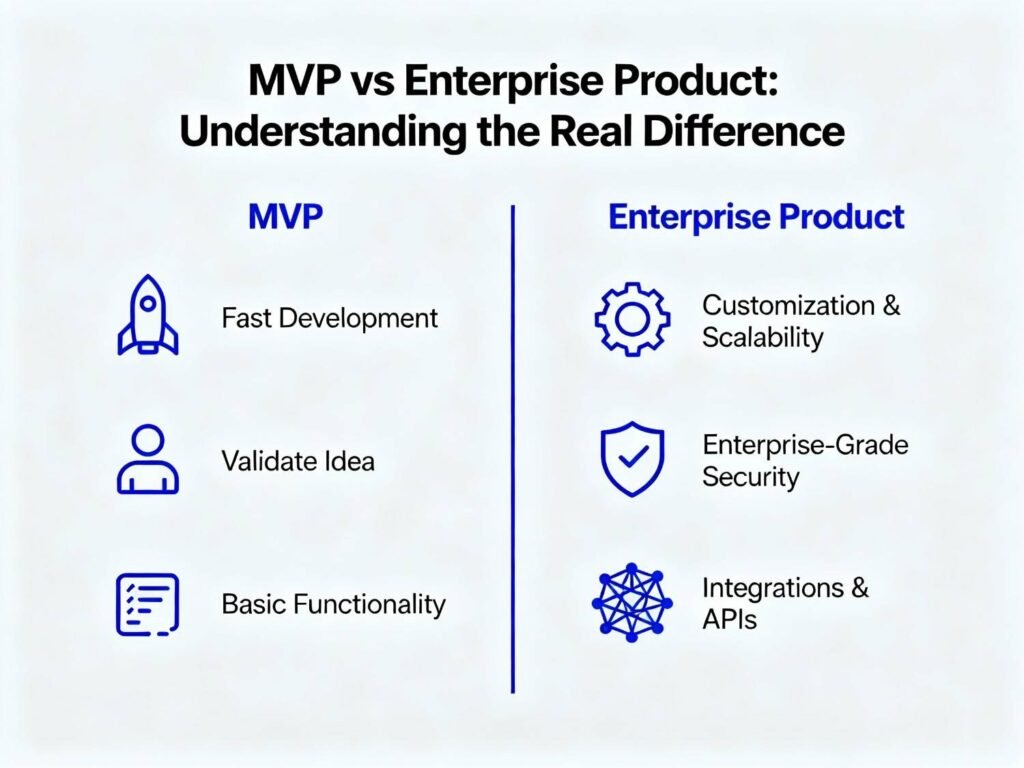 MVP vs Enterprise Product: Understanding the Real Difference

MVP

Fast Development

Validate Idea

Basic Functionality

Enterprise Product

Customization & Scalability

Enterprise-Grade Security

Integrations & APIs